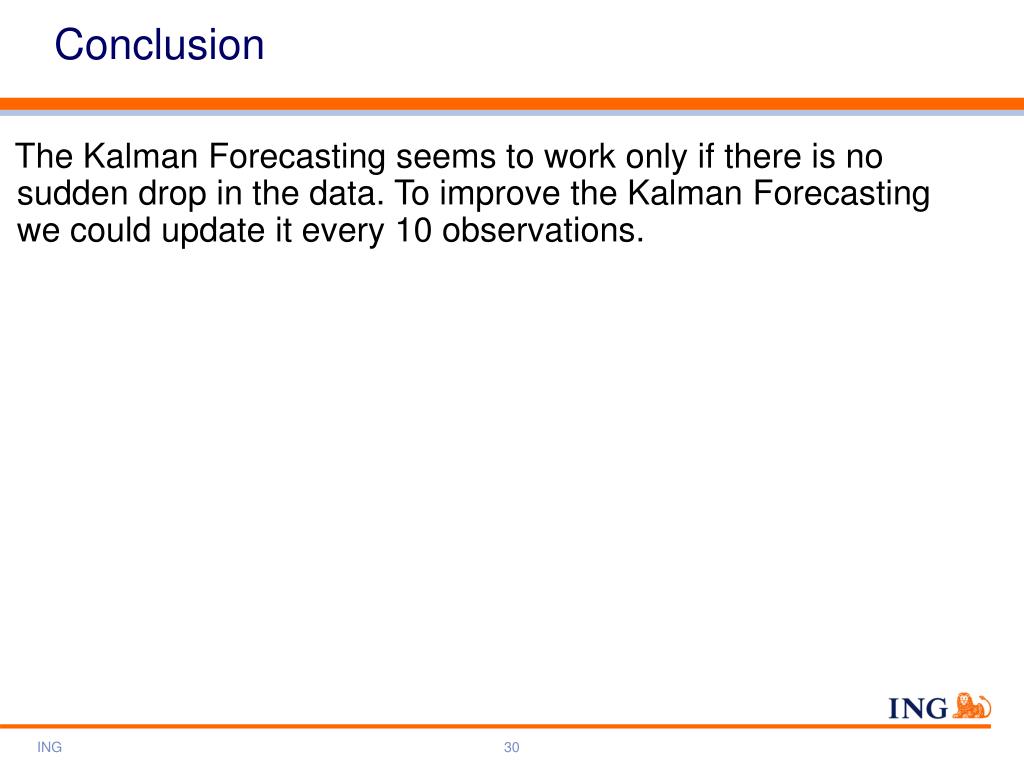 Conclusion

The Kalman Forecasting seems to work only if there is no sudden drop in the data. To improve the Kalman Forecasting we could update it every 10 observations.

ING

ING

30